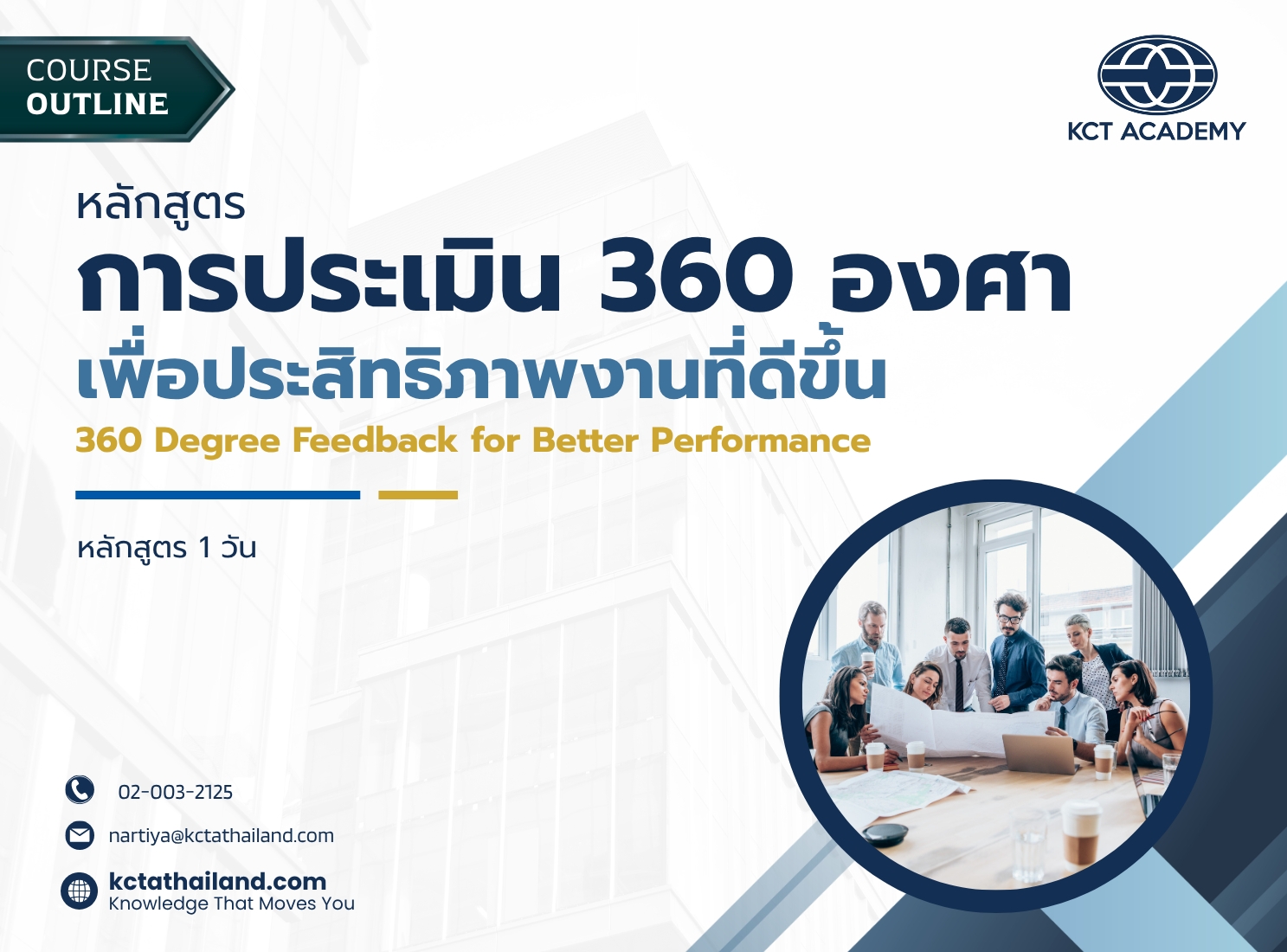 COURSE
OUTLINE

KCT ACADEMY

หลักสูตร
การประเมิน 360 องศา
เพื่อประสิทธิภาพงานที่ดีขึ้น
360 Degree Feedback for Better Performance

หลักสูตร 1 วัน

02-003-2125

nartiya@kctathailand.com

kctathailand.com
Knowledge That Moves You